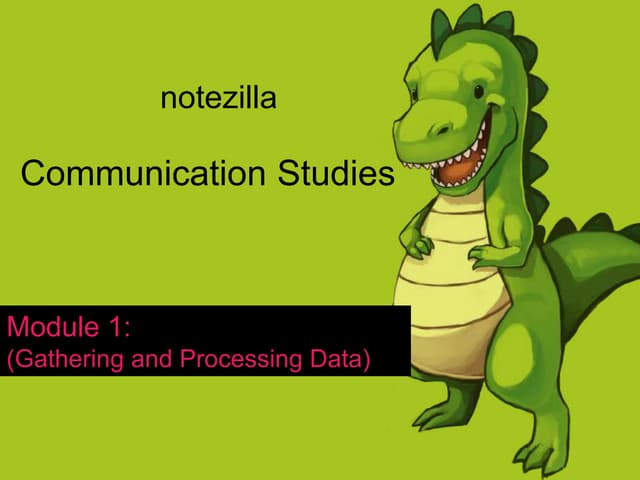 notezilla

Communication Studies

Module 1:
(Gathering and Processing Data)